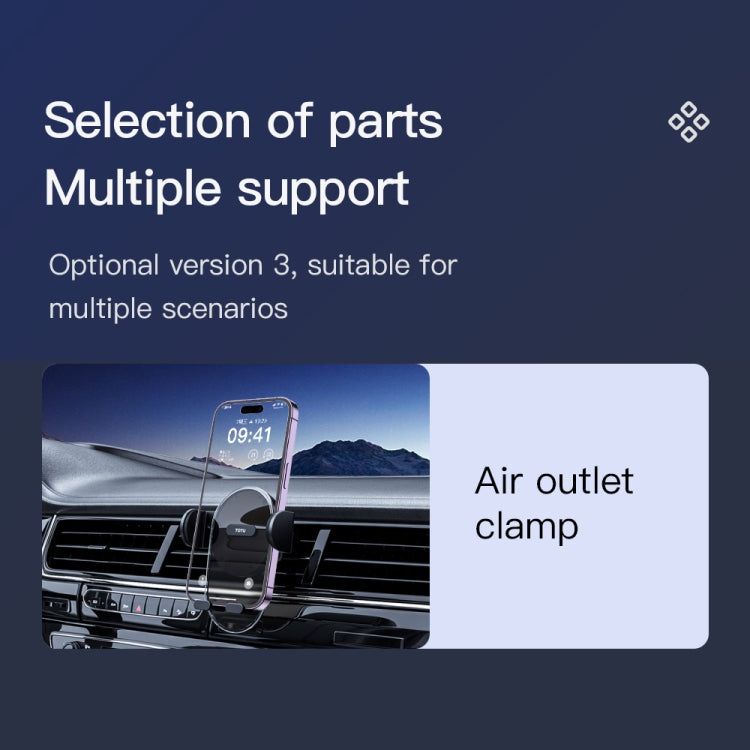 Selection of parts
Multiple support

Optional version 3, suitable for multiple scenarios

09:41

TOTU

Air outlet clamp